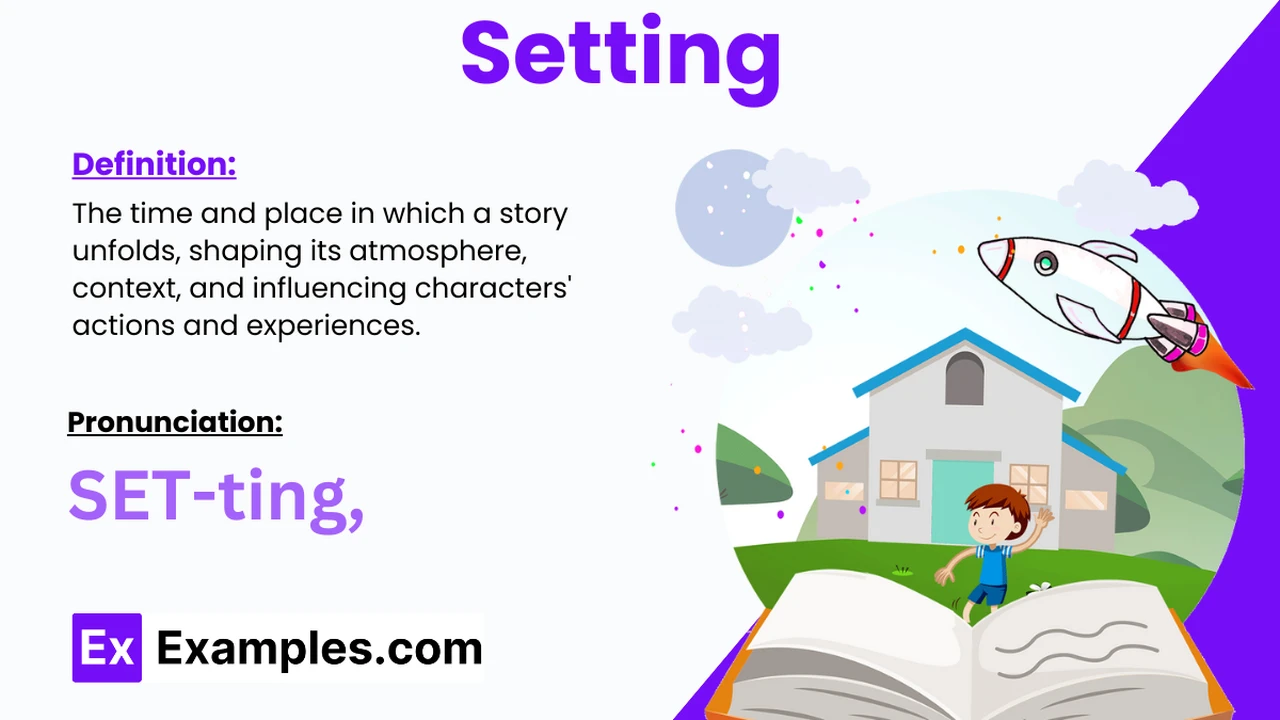 Setting

Definition:

The time and place in which a story unfolds, shaping its atmosphere, context, and influencing characters' actions and experiences.

Pronunciation:

SET-ting,

Ex Examples.com